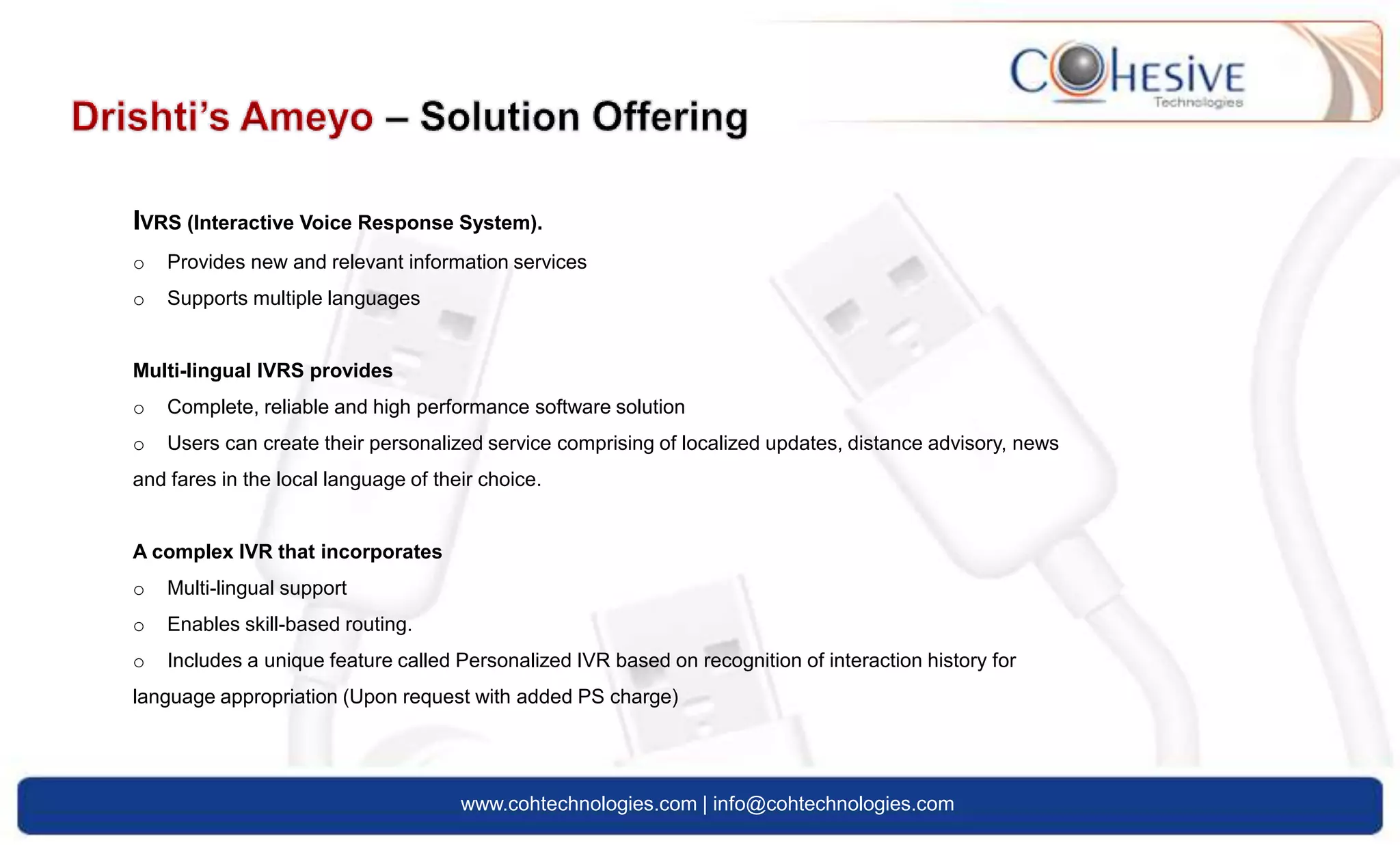 COHESIVE
Technologies

Drishti's Ameyo – Solution Offering

IVRS (Interactive Voice Response System).

o Provides new and relevant information services

o Supports multiple languages

Multi-lingual IVRS provides

o Complete, reliable and high performance software solution

o Users can create their personalized service comprising of localized updates, distance advisory, news and fares in the local language of their choice.

A complex IVR that incorporates

o Multi-lingual support

o Enables skill-based routing.

o Includes a unique feature called Personalized IVR based on recognition of interaction history for language appropriation (Upon request with added PS charge)

www.cohtechnologies.com | info@cohtechnologies.com